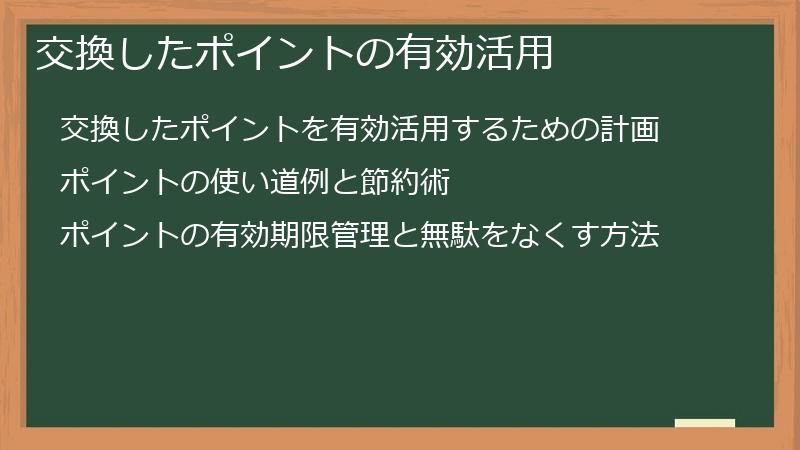 交換したポイントの有効活用

交換したポイントを有効活用するための計画

ポイントの使い道例と節約術

ポイントの有効期限管理と無駄をなくす方法